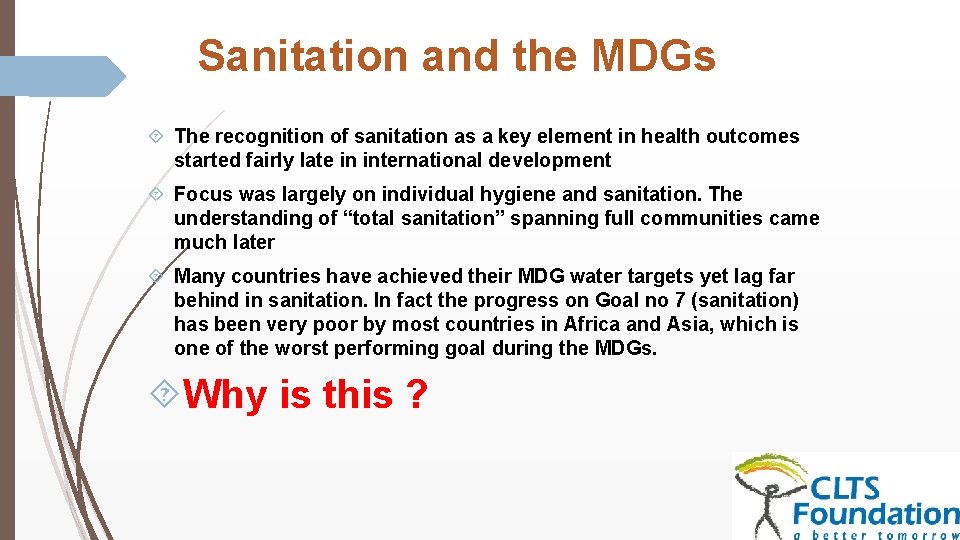 Sanitation and the MDGs

The recognition of sanitation as a key element in health outcomes started fairly late in international development

Focus was largely on individual hygiene and sanitation. The understanding of “total sanitation” spanning full communities came much later

Many countries have achieved their MDG water targets yet lag far behind in sanitation. In fact the progress on Goal no 7 (sanitation) has been very poor by most countries in Africa and Asia, which is one of the worst performing goal during the MDGs.

Why is this ?

CLTS Foundation
a better tomorrow